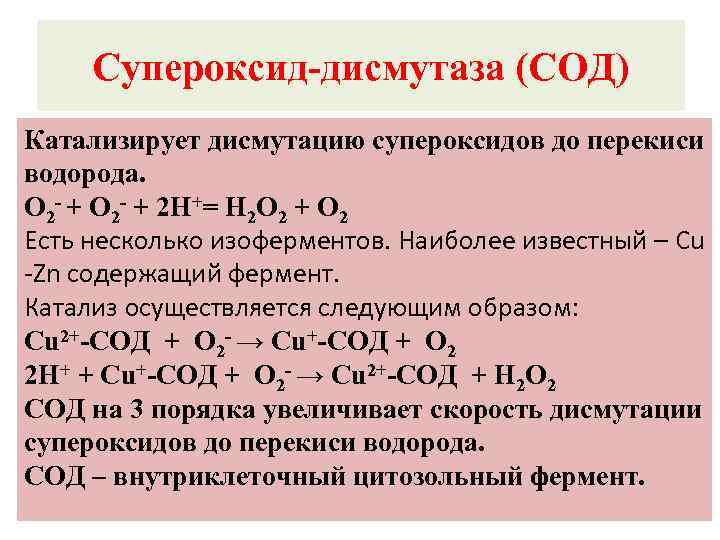 Супероксид-дисмутаза (СОД)

Катализирует дисмутацию супероксидов до перекиси водорода.
$O_2^- + O_2^- + 2H^+ = H_2O_2 + O_2$
Есть несколько изоферментов. Наиболее известный – Cu -Zn содержащий фермент.
Катализ осуществляется следующим образом:
$Cu^{2+}$-СОД + $O_2^- \rightarrow Cu^+$-СОД + $O_2$
$2H^+ + Cu^+$-СОД + $O_2^- \rightarrow Cu^{2+}$-СОД + $H_2O_2$
СОД на 3 порядка увеличивает скорость дисмутации супероксидов до перекиси водорода.
СОД – внутриклеточный цитозольный фермент.